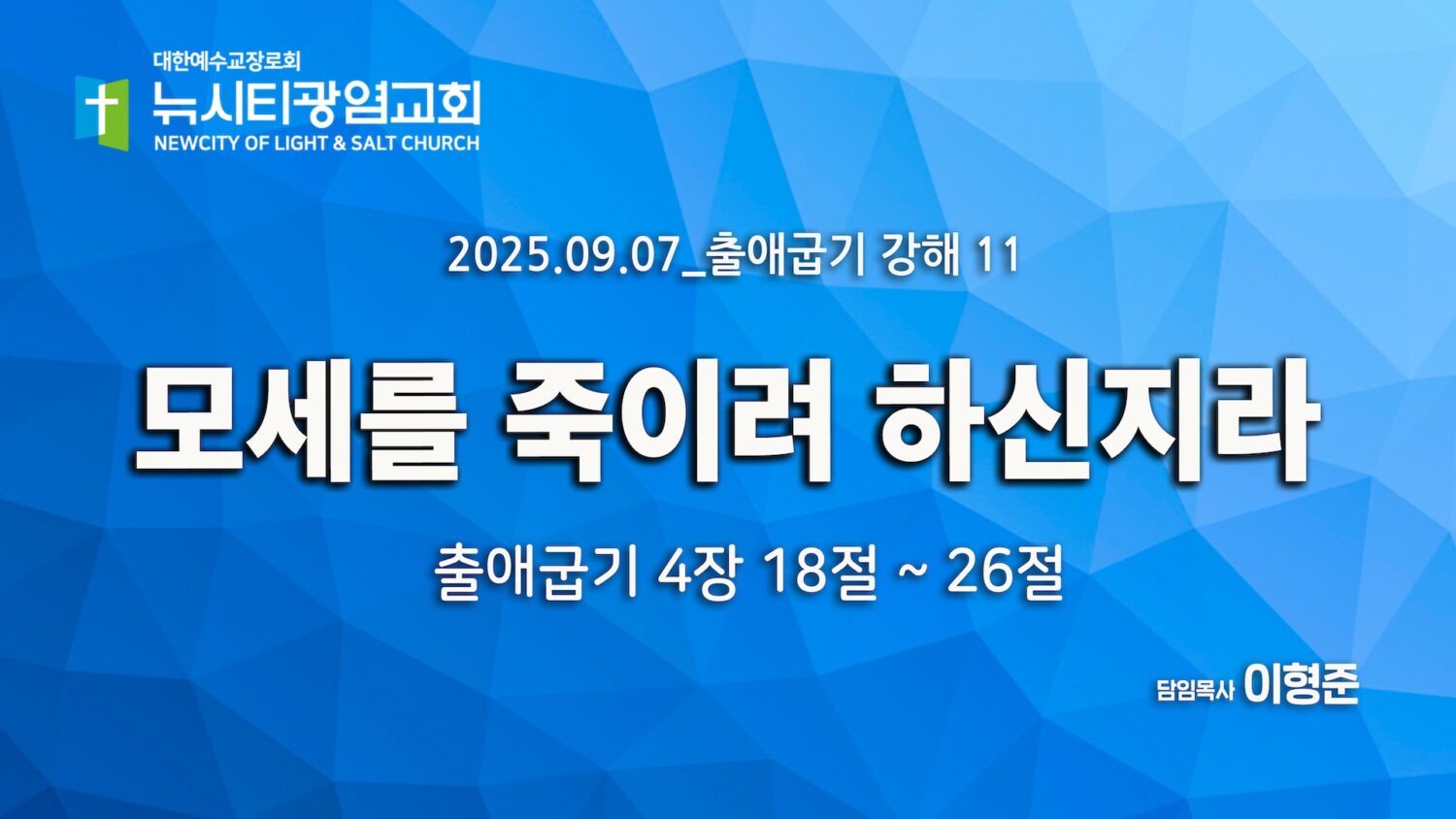 대한예수교장로회
뉴시티광염교회
NEWCITY OF LIGHT & SALT CHURCH

2025.09.07_출애굽기 강해 11

모세를 죽이려 하신지라

출애굽기 4장 18절 ~ 26절

담임목사 이형준